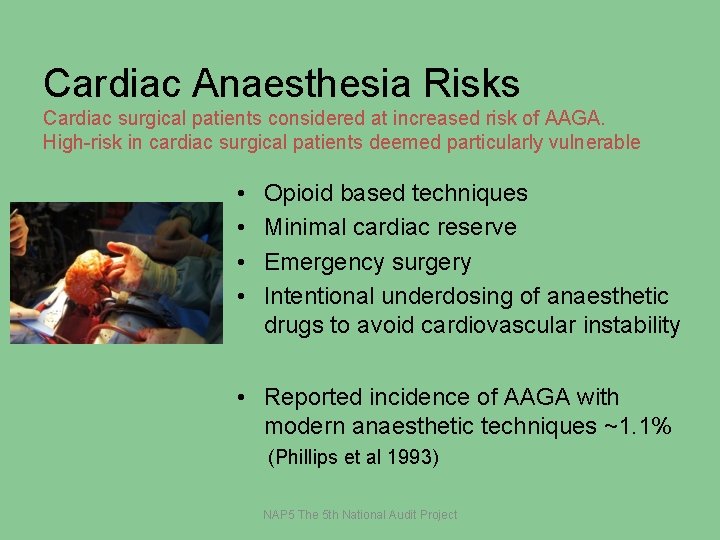 Cardiac Anaesthesia Risks
Cardiac surgical patients considered at increased risk of AAGA.
High-risk in cardiac surgical patients deemed particularly vulnerable

• Opioid based techniques
• Minimal cardiac reserve
• Emergency surgery
• Intentional underdosing of anaesthetic drugs to avoid cardiovascular instability

• Reported incidence of AAGA with modern anaesthetic techniques ~1.1%
(Phillips et al 1993)

NAP5 The 5th National Audit Project